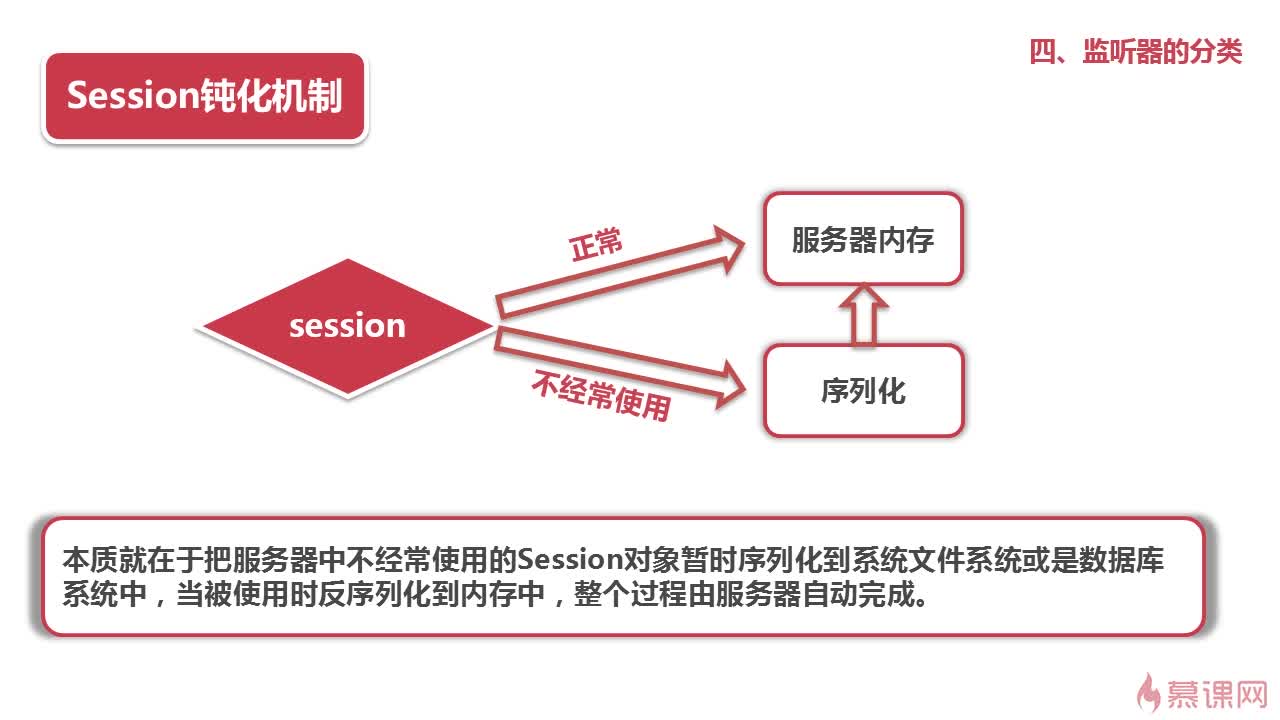 四、监听器的分类

Session钝化机制

session

正常

不经常使用

服务器内存

序列化

本质就在于把服务器中不经常使用的Session对象暂时序列化到系统文件系统或是数据库系统中，当被使用时反序列化到内存中，整个过程由服务器自动完成。

慕课网